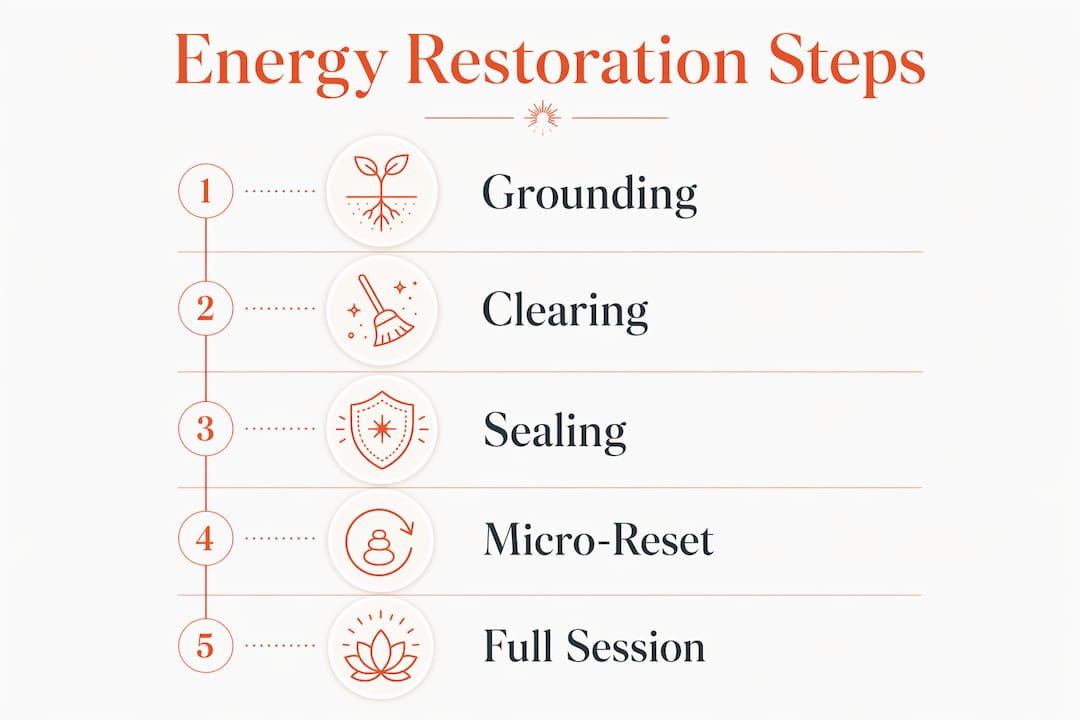 Energy Restoration Steps

1 Grounding

2 Clearing

3 Sealing

4 Micro-Reset

5 Full Session